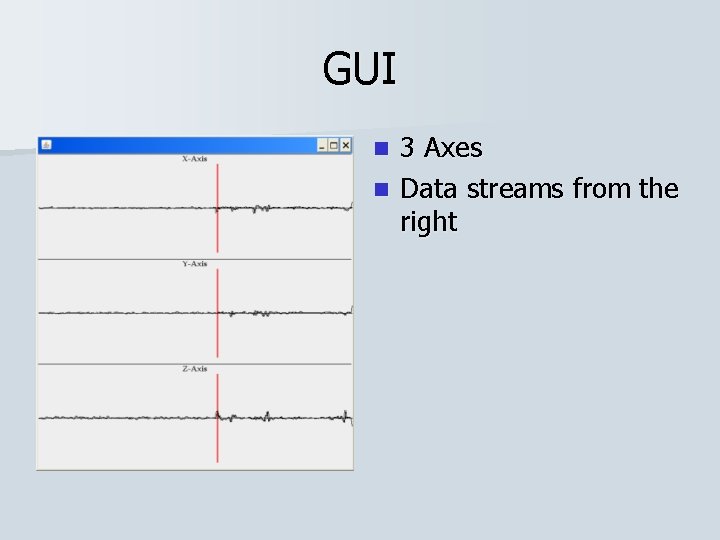 GUI

X-Axis

Y-Axis

Z-Axis

3 Axes

Data streams from the right